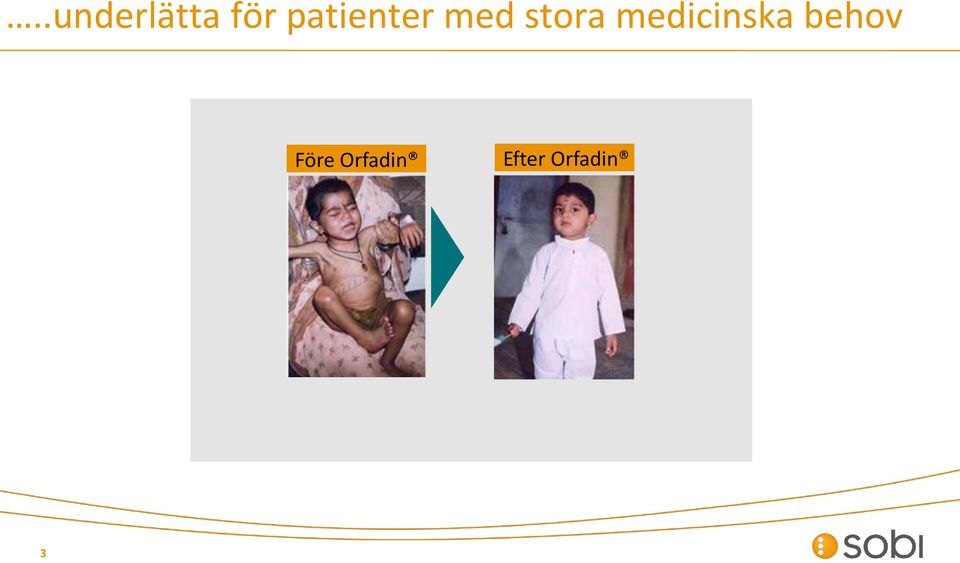 …..underlätta för patienter med stora medicinska behov

Före Orfadin®

Efter Orfadin®

3

sobi